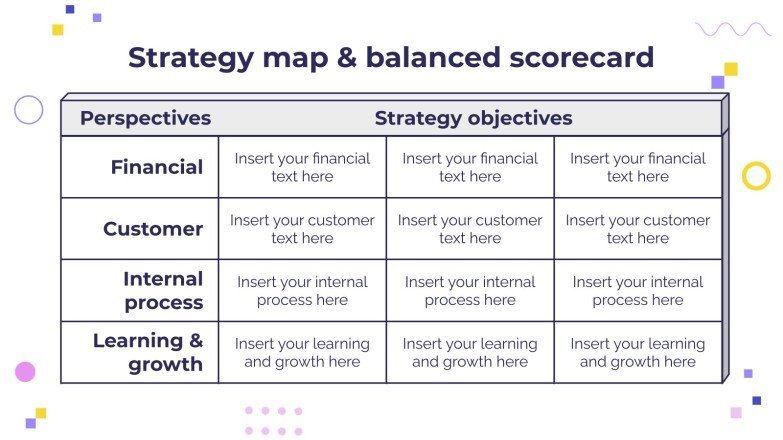 Strategy map & balanced scorecard

| Perspectives | Strategy objectives | | |
|---|---|---|---|
| Financial | Insert your financial text here | Insert your financial text here | Insert your financial text here |
| Customer | Insert your customer text here | Insert your customer text here | Insert your customer text here |
| Internal process | Insert your internal process here | Insert your internal process here | Insert your internal process here |
| Learning & growth | Insert your learning and growth here | Insert your learning and growth here | Insert your learning and growth here |